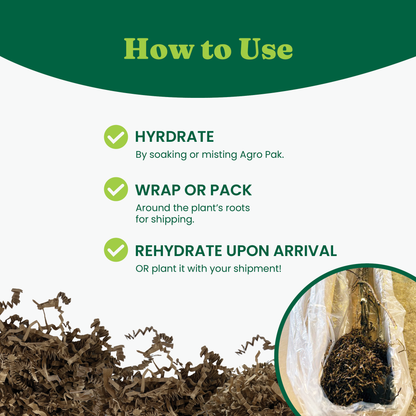 How to Use

HYRDRATE
By soaking or misting Agro Pak.

WRAP OR PACK
Around the plant's roots for shipping.

REHYDRATE UPON ARRIVAL
OR plant it with your shipment!